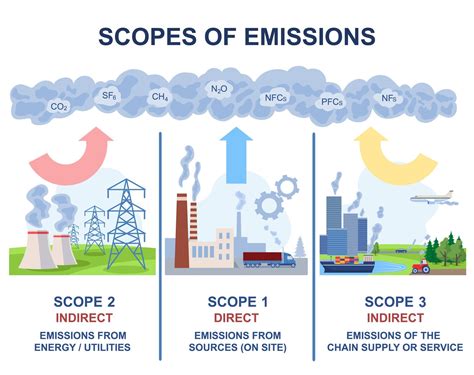 SCOPES OF EMISSIONS

$CO_2$ $SF_6$ $CH_4$ $N_2O$ NFCs PFCs NFs

SCOPE 2
INDIRECT
EMISSIONS FROM ENERGY / UTILITIES

SCOPE 1
DIRECT
EMISSIONS FROM SOURCES (ON SITE)

SCOPE 3
INDIRECT
EMISSIONS OF THE CHAIN SUPPLY OR SERVICE